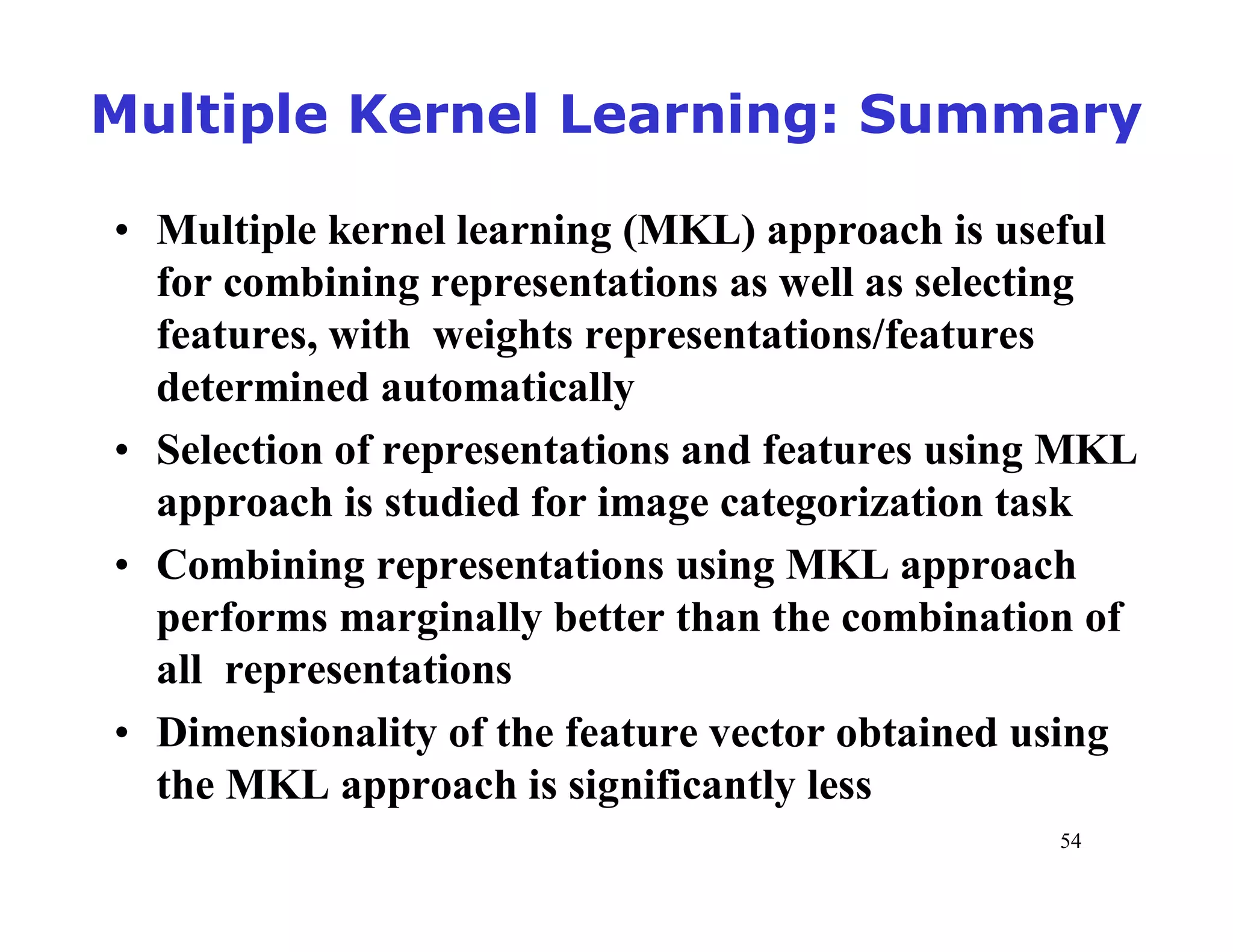 Multiple Kernel Learning: Summary

• Multiple kernel learning (MKL) approach is useful for combining representations as well as selecting features, with weights representations/features determined automatically

• Selection of representations and features using MKL approach is studied for image categorization task

• Combining representations using MKL approach performs marginally better than the combination of all representations

• Dimensionality of the feature vector obtained using the MKL approach is significantly less

54